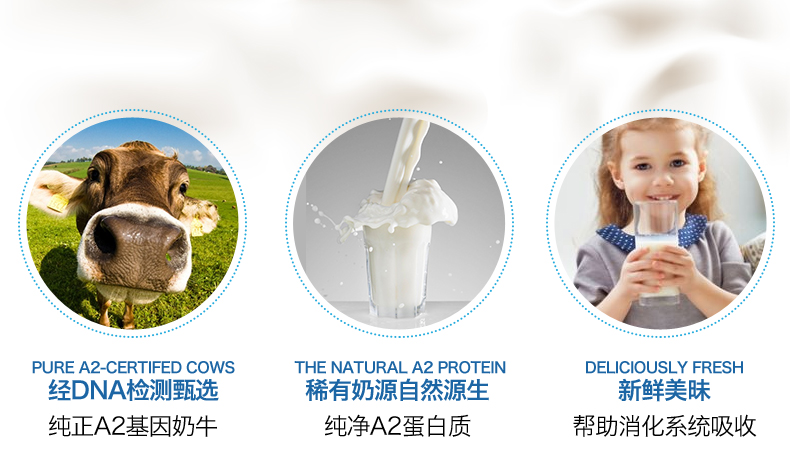 PURE A2-CERTIFED COWS
经DNA检测甄选
纯正A2基因奶牛

THE NATURAL A2 PROTEIN
稀有奶源自然源生
纯净A2蛋白质

DELICIOUSLY FRESH
新鲜美味
帮助消化系统吸收